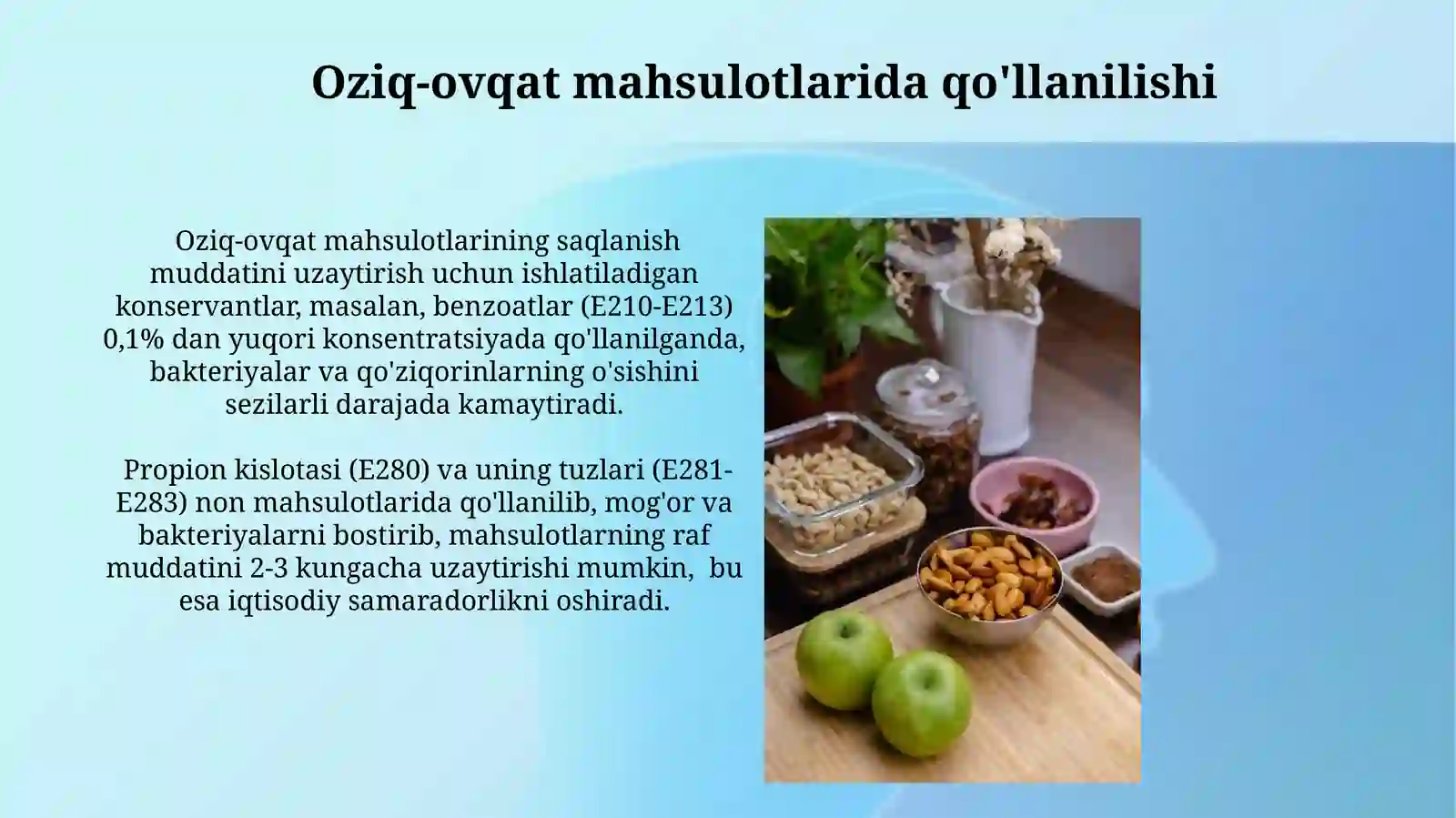 Oziq-ovqat mahsulotlarida qo'llanilishi

Oziq-ovqat mahsulotlarining saqlanish muddatini uzaytirish uchun ishlatiladigan konservantlar, masalan, benzoatlar (E210-E213) 0,1% dan yuqori konsentratsiyada qo'llanilganda, bakteriyalar va qo'ziqorinlarning o'sishini sezilarli darajada kamaytiradi.

Propion kislotasi (E280) va uning tuzlari (E281-E283) non mahsulotlarida qo'llanilib, mog'or va bakteriyalarni bostirib, mahsulotlarning raf muddatini 2-3 kungacha uzaytirishi mumkin, bu esa iqtisodiy samaradorlikni oshiradi.